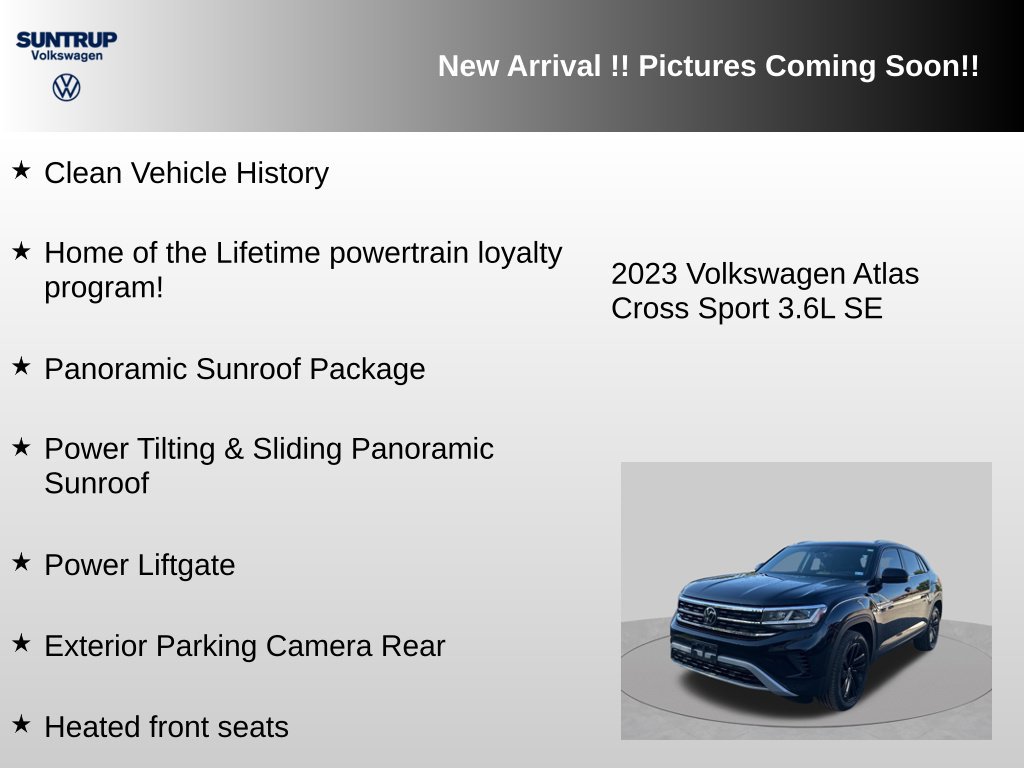 SUNTRUP
Volkswagen

New Arrival !! Pictures Coming Soon!!

★ Clean Vehicle History

★ Home of the Lifetime powertrain loyalty program!

★ Panoramic Sunroof Package

★ Power Tilting & Sliding Panoramic Sunroof

★ Power Liftgate

★ Exterior Parking Camera Rear

★ Heated front seats

2023 Volkswagen Atlas Cross Sport 3.6L SE